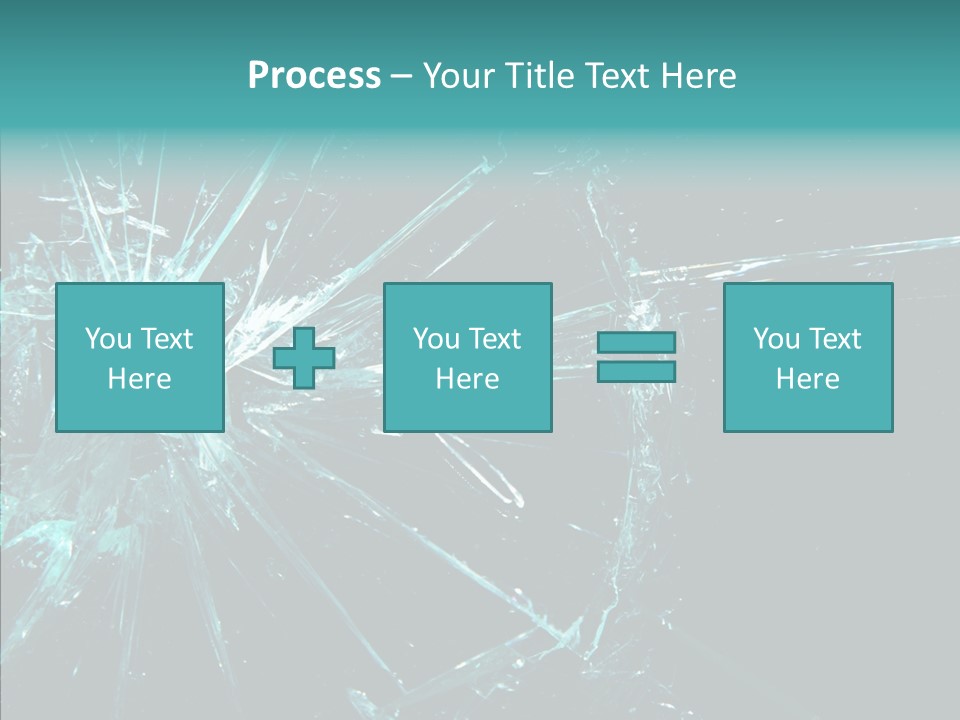 Process – Your Title Text Here

You Text Here

You Text Here

You Text Here